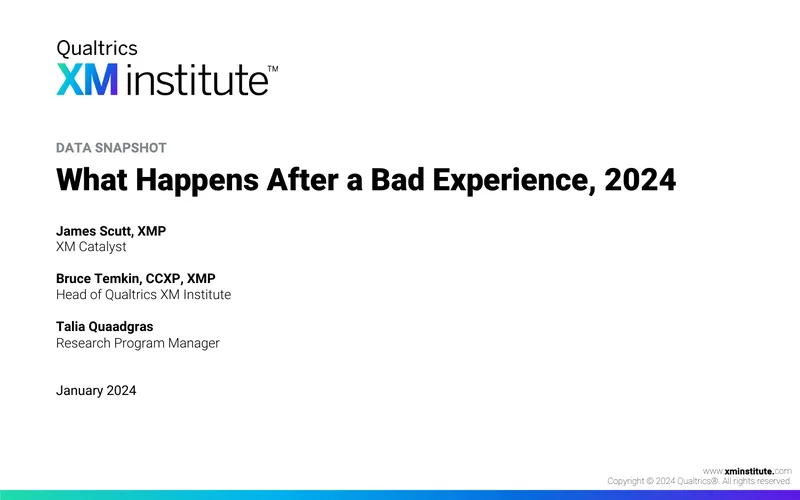 Qualtrics
XM institute™

DATA SNAPSHOT

What Happens After a Bad Experience, 2024

James Scutt, XMP
XM Catalyst

Bruce Temkin, CCXP, XMP
Head of Qualtrics XM Institute

Talia Quaadgras
Research Program Manager

January 2024

www.xminstitute.com
Copyright © 2024 Qualtrics®. All rights reserved.